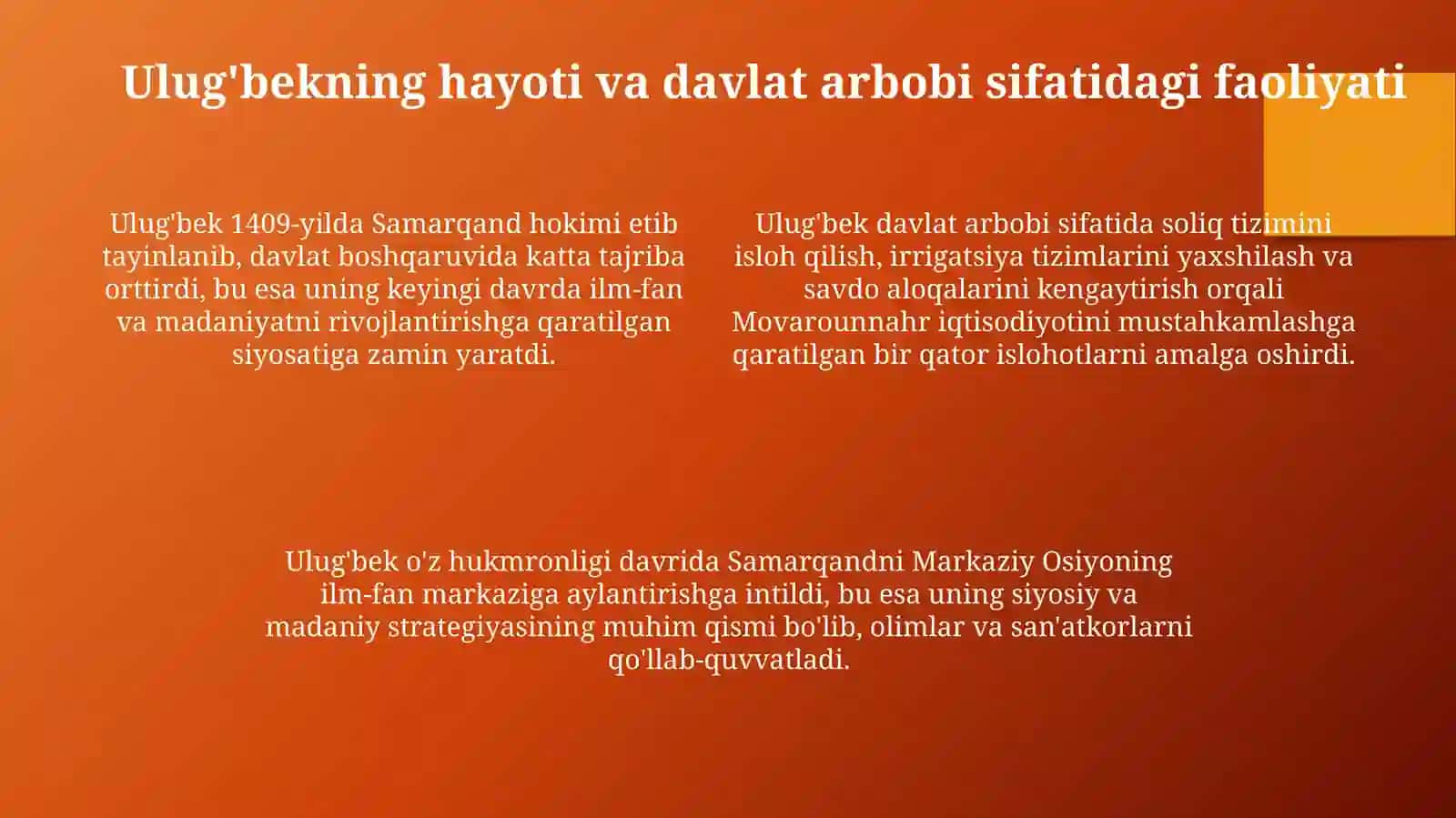 Ulug'bekning hayoti va davlat arbobi sifatidagi faoliyati

Ulug'bek 1409-yilda Samarqand hokimi etib tayinlanib, davlat boshqaruvida katta tajriba orttirdi, bu esa uning keyingi davrda ilm-fan va madaniyatni rivojlantirishga qaratilgan siyosatiga zamin yaratdi.

Ulug'bek davlat arbobi sifatida soliq tizimini isloh qilish, irrigatsiya tizimlarini yaxshilash va savdo aloqalarini kengaytirish orqali Movarounnahr iqtisodiyotini mustahkamlashga qaratilgan bir qator islohotlarni amalga oshirdi.

Ulug'bek o'z hukmronligi davrida Samarqandni Markaziy Osiyoning ilm-fan markaziga aylantirishga intildi, bu esa uning siyosiy va madaniy strategiyasining muhim qismi bo'lib, olimlar va san'atkorlarni qo'llab-quvvatladi.